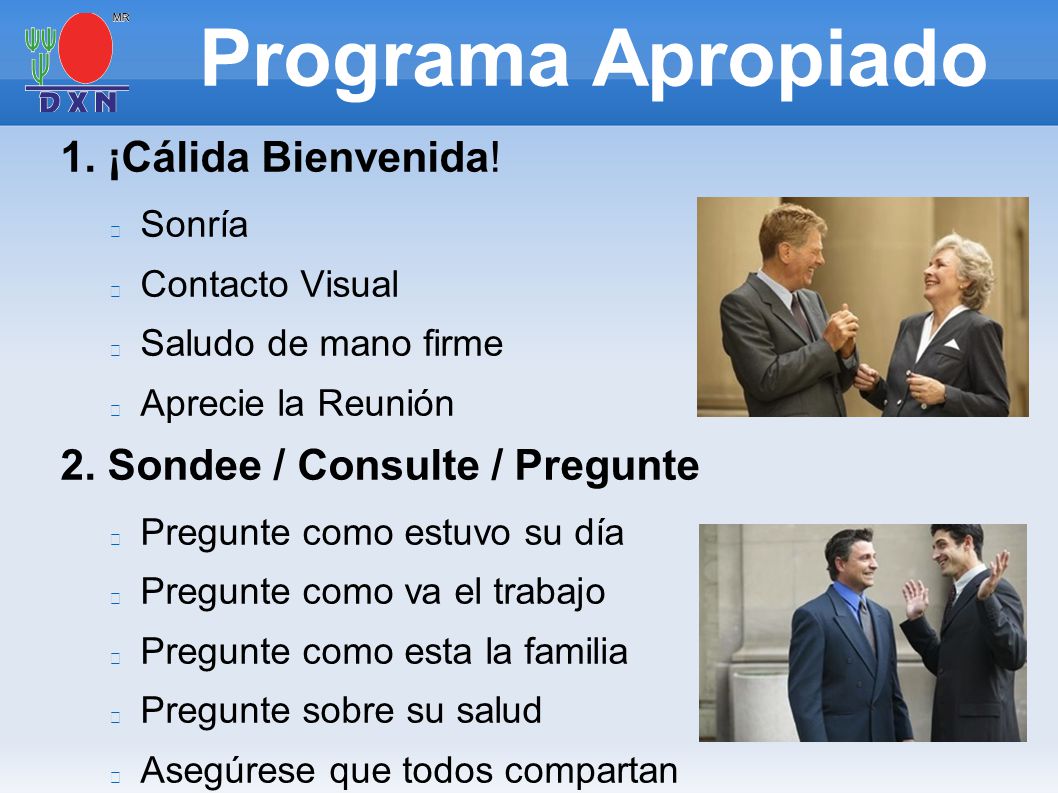 MR
DXN

Programa Apropiado

1. ¡Cálida Bienvenida!

Sonría

Contacto Visual

Saludo de mano firme

Aprecie la Reunión

2. Sondee / Consulte / Pregunte

Pregunte como estuvo su día

Pregunte como va el trabajo

Pregunte como esta la familia

Pregunte sobre su salud

Asegúrese que todos compartan